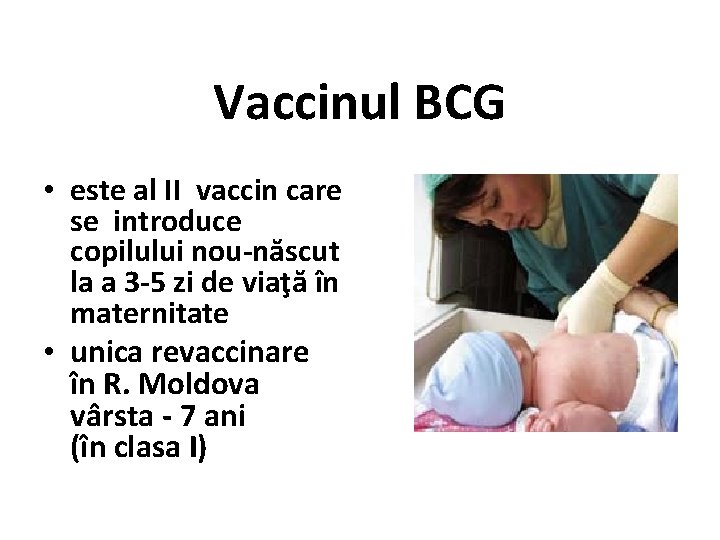 Vaccinul BCG

• este al II vaccin care se introduce copilului nou-născut la a 3-5 zi de viaţă în maternitate
• unica revaccinare în R. Moldova vârsta - 7 ani (în clasa I)